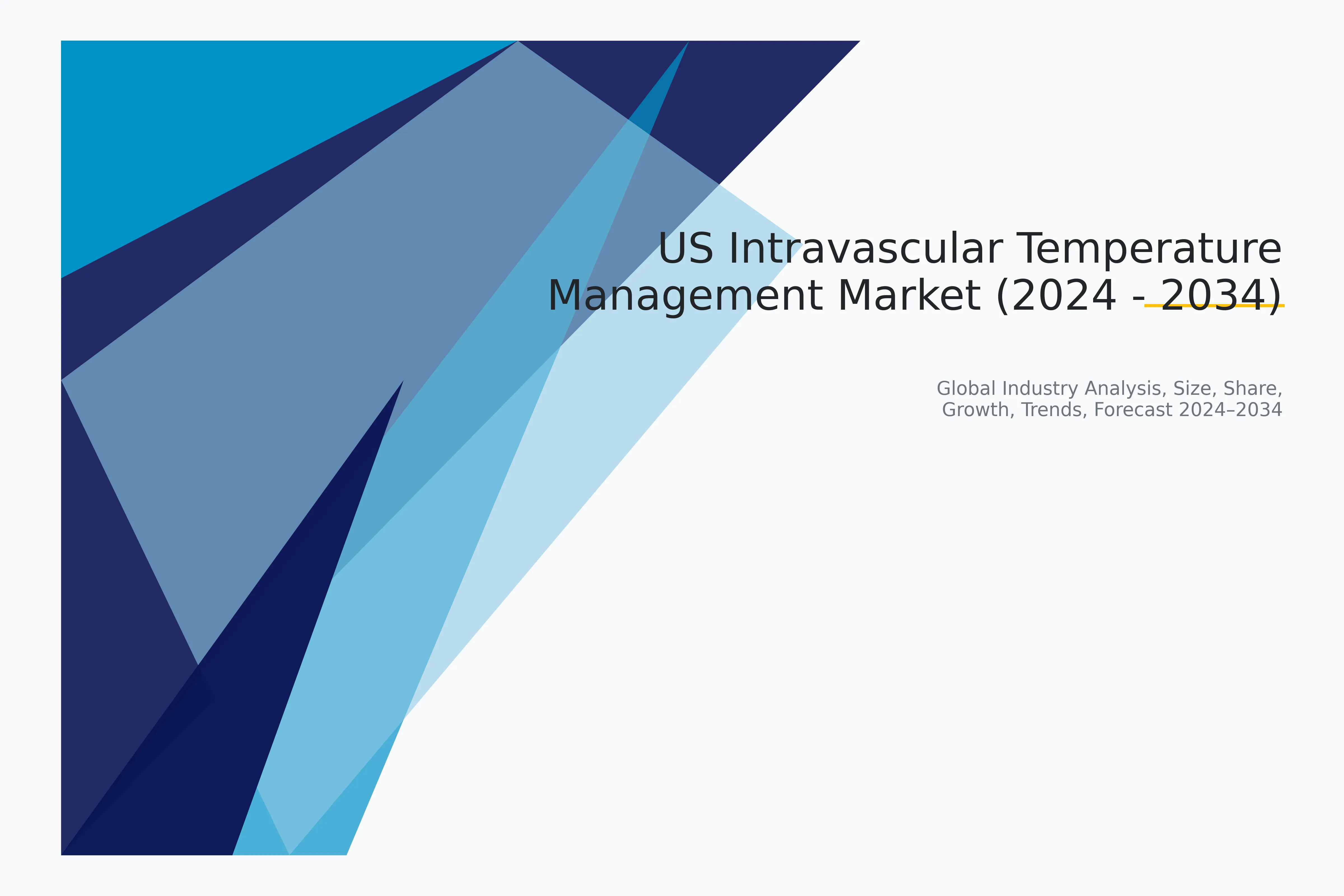 US Intravascular Temperature Management Market (2024 - 2034)

Global Industry Analysis, Size, Share, Growth, Trends, Forecast 2024–2034